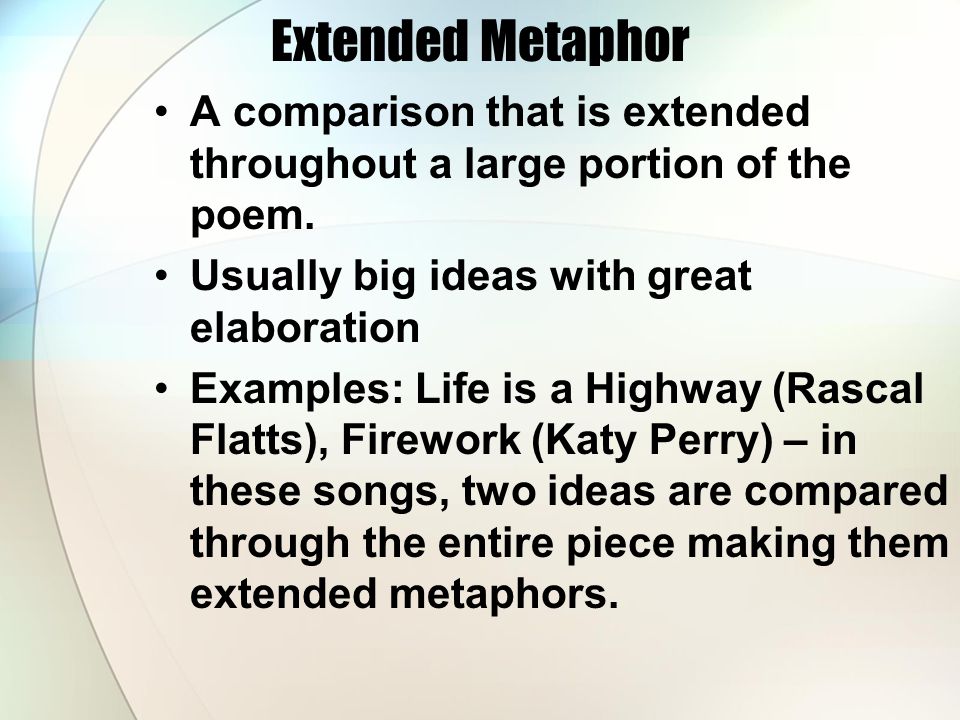 Extended Metaphor

• A comparison that is extended throughout a large portion of the poem.

• Usually big ideas with great elaboration

• Examples: Life is a Highway (Rascal Flatts), Firework (Katy Perry) – in these songs, two ideas are compared through the entire piece making them extended metaphors.